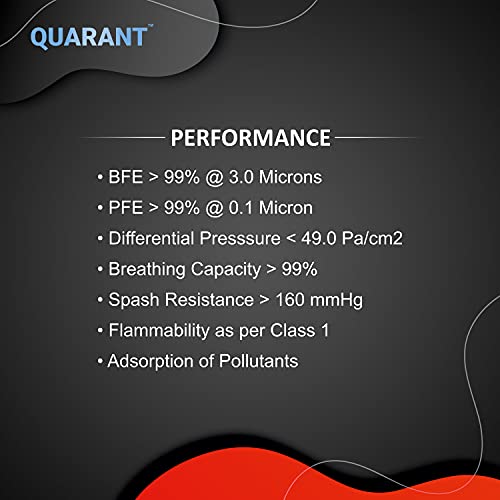 QUARANT™

PERFORMANCE

• BFE > 99% @ 3.0 Microns
• PFE > 99% @ 0.1 Micron
• Differential Presssure < 49.0 Pa/cm2
• Breathing Capacity > 99%
• Spash Resistance > 160 mmHg
• Flammability as per Class 1
• Adsorption of Pollutants